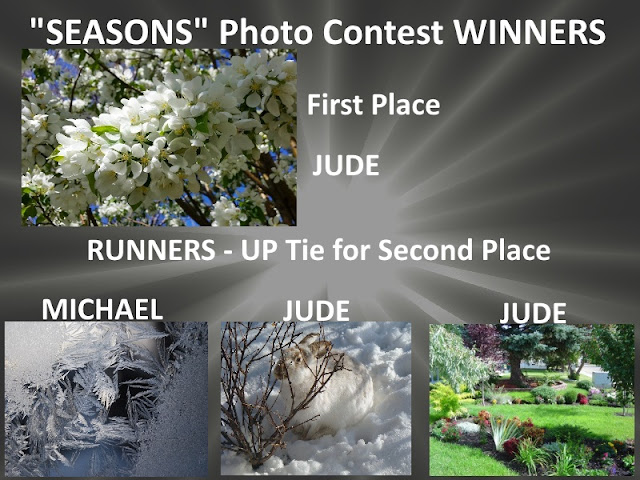 "SEASONS" Photo Contest WINNERS

First Place

JUDE

RUNNERS - UP Tie for Second Place

MICHAEL

JUDE

JUDE